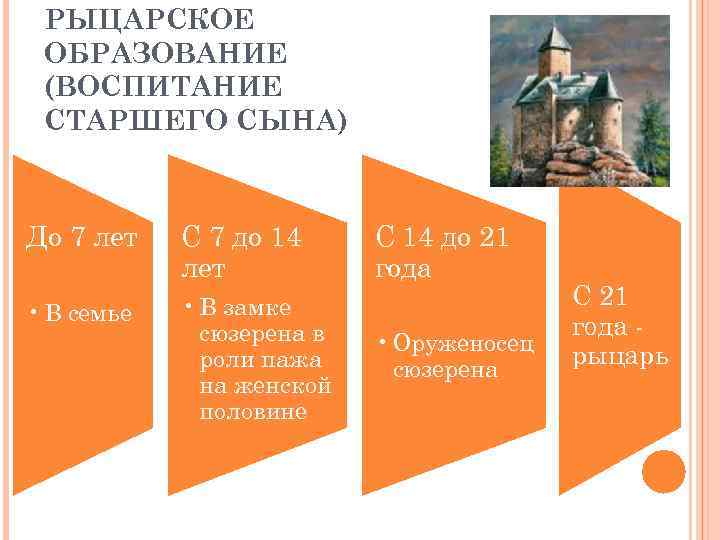 РЫЦАРСКОЕ ОБРАЗОВАНИЕ (ВОСПИТАНИЕ СТАРШЕГО СЫНА)

До 7 лет

• В семье

С 7 до 14 лет

• В замке сюзерена в роли пажа на женской половине

С 14 до 21 года

• Оруженосец сюзерена

С 21 года - рыцарь